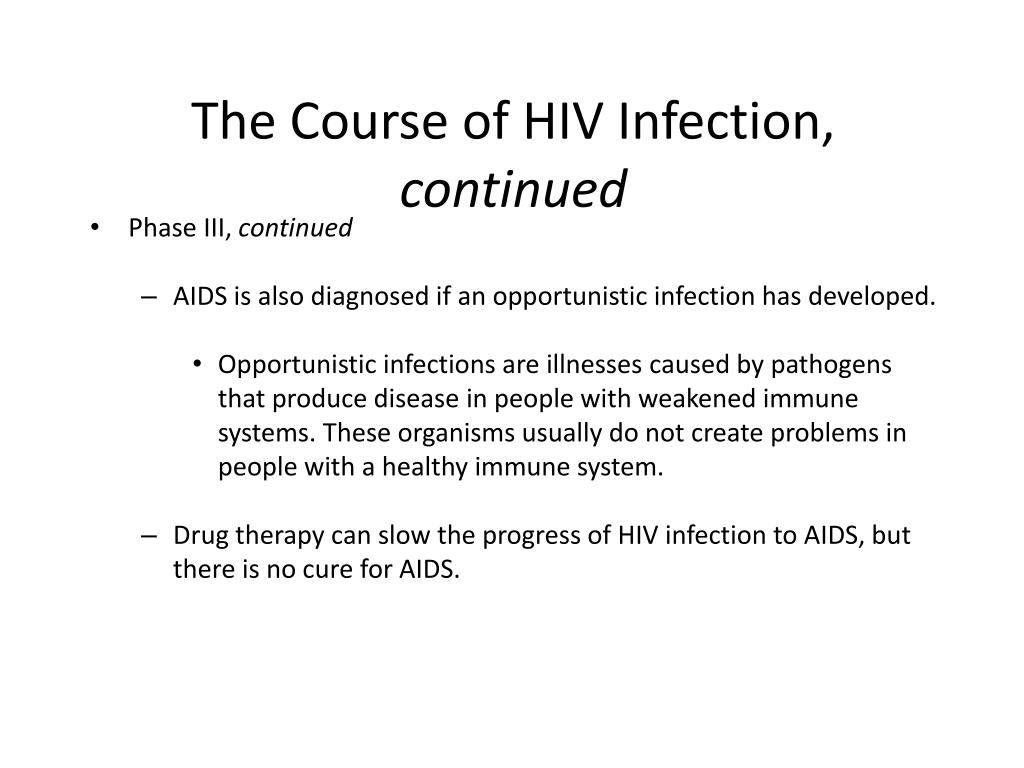 The Course of HIV Infection, continued

• Phase III, continued

– AIDS is also diagnosed if an opportunistic infection has developed.

• Opportunistic infections are illnesses caused by pathogens that produce disease in people with weakened immune systems. These organisms usually do not create problems in people with a healthy immune system.

– Drug therapy can slow the progress of HIV infection to AIDS, but there is no cure for AIDS.